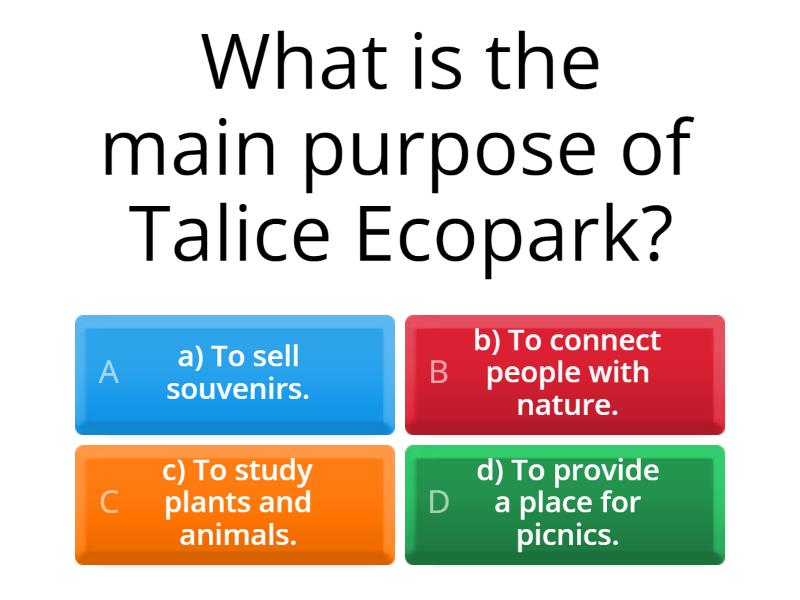 What is the main purpose of Talice Ecopark?

A a) To sell souvenirs.

B b) To connect people with nature.

C c) To study plants and animals.

D d) To provide a place for picnics.